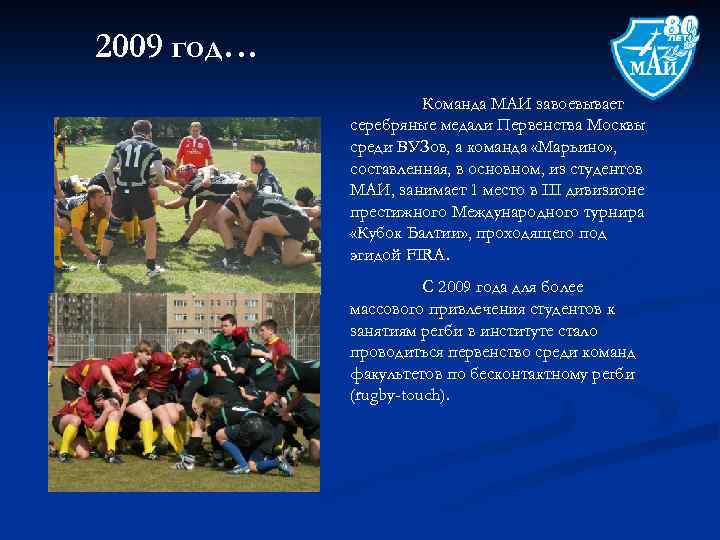 2009 год…

80 лет МАИ

Команда МАИ завоевывает серебряные медали Первенства Москвы среди ВУЗов, а команда «Марьино», составленная, в основном, из студентов МАИ, занимает 1 место в III дивизионе престижного Международного турнира «Кубок Балтии», проходящего под эгидой FIRA.

С 2009 года для более массового привлечения студентов к занятиям регби в институте стало проводиться первенство среди команд факультетов по бесконтактному регби (rugby-touch).

11